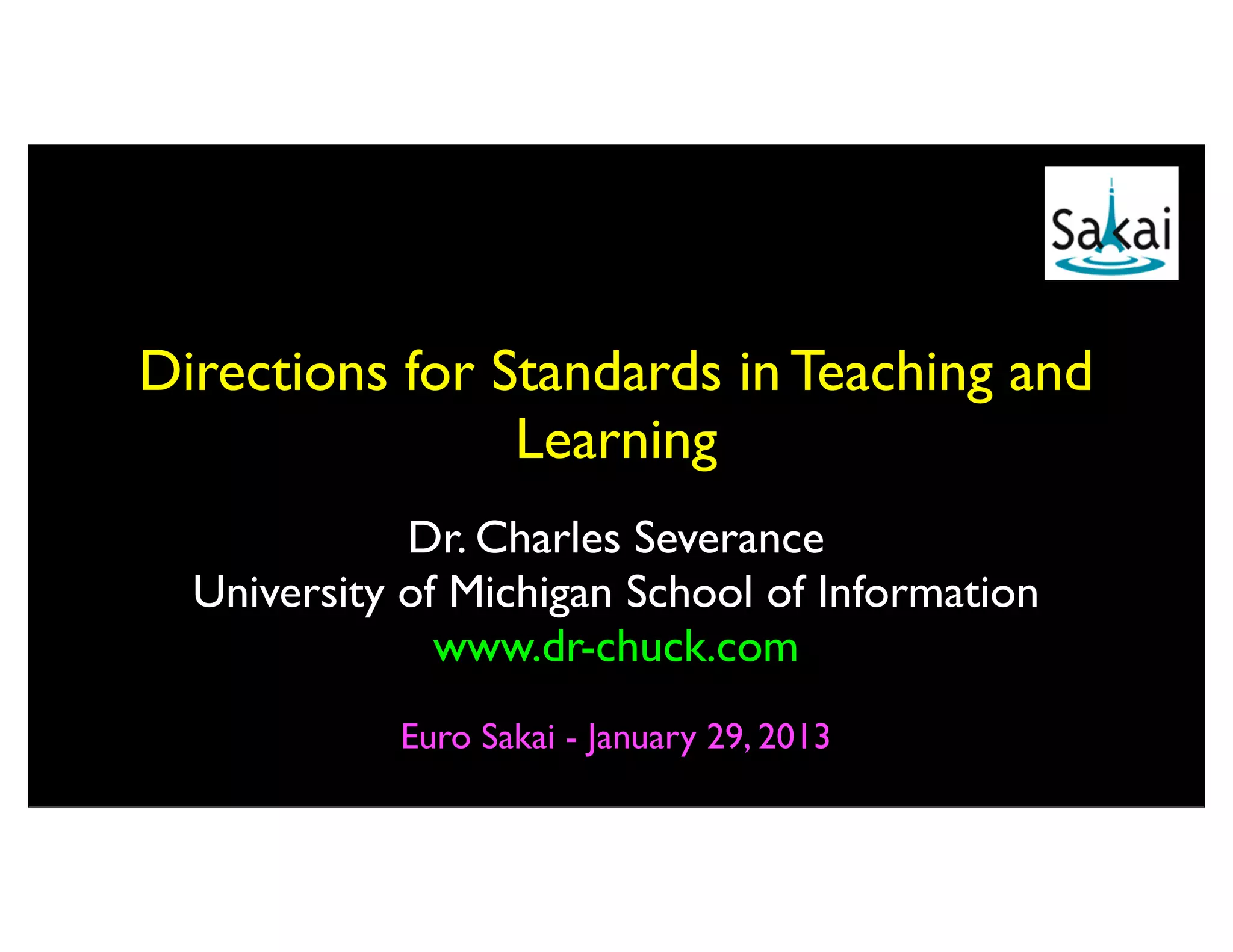 Sakai

Directions for Standards in Teaching and Learning

Dr. Charles Severance
University of Michigan School of Information
www.dr-chuck.com

Euro Sakai - January 29, 2013